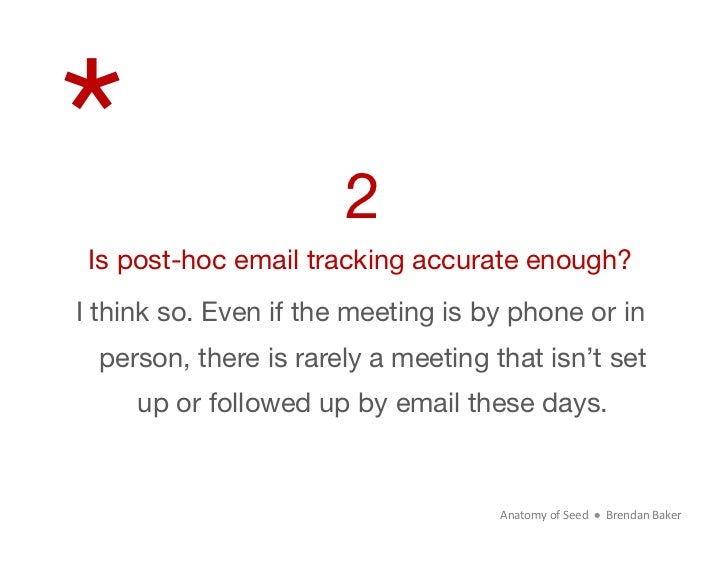 *

2

Is post-hoc email tracking accurate enough?

I think so. Even if the meeting is by phone or in person, there is rarely a meeting that isn't set up or followed up by email these days.

Anatomy of Seed ● Brendan Baker